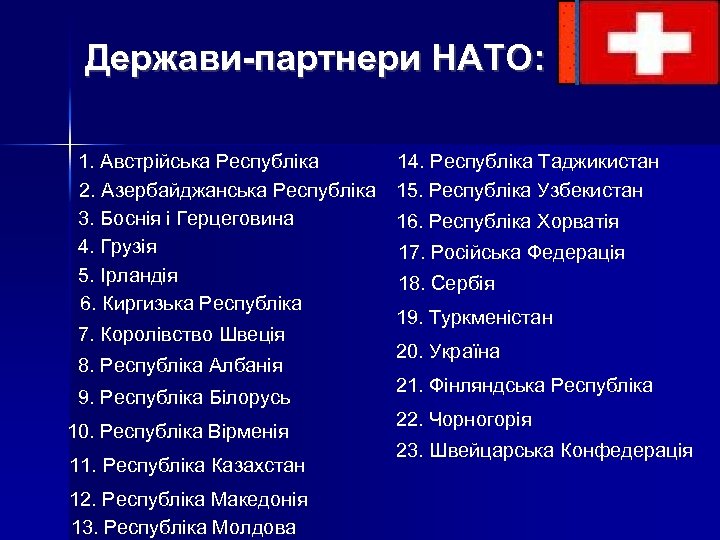 Держави-партнери НАТО:

1. Австрійська Республіка
2. Азербайджанська Республіка
3. Боснія і Герцеговина
4. Грузія
5. Ірландія
6. Киргизька Республіка
7. Королівство Швеція
8. Республіка Албанія
9. Республіка Білорусь
10. Республіка Вірменія
11. Республіка Казахстан
12. Республіка Македонія
13. Республіка Молдова

14. Республіка Таджикистан
15. Республіка Узбекистан
16. Республіка Хорватія
17. Російська Федерація
18. Сербія
19. Туркменістан
20. Україна
21. Фінляндська Республіка
22. Чорногорія
23. Швейцарська Конфедерація